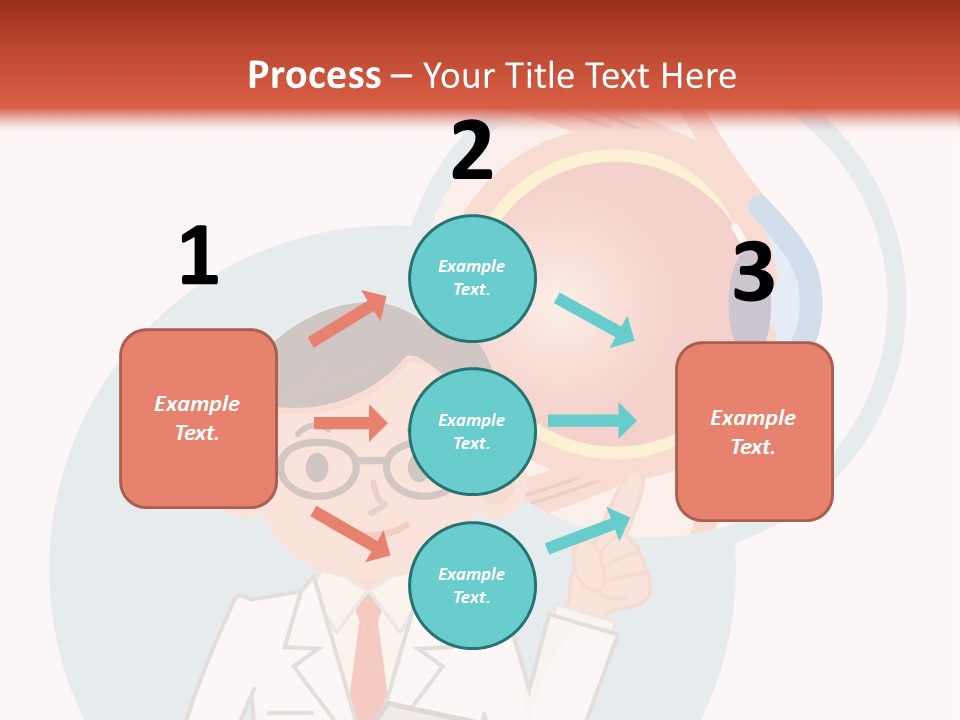 Process – Your Title Text Here

1

Example Text.

2

Example Text.

Example Text.

Example Text.

3

Example Text.